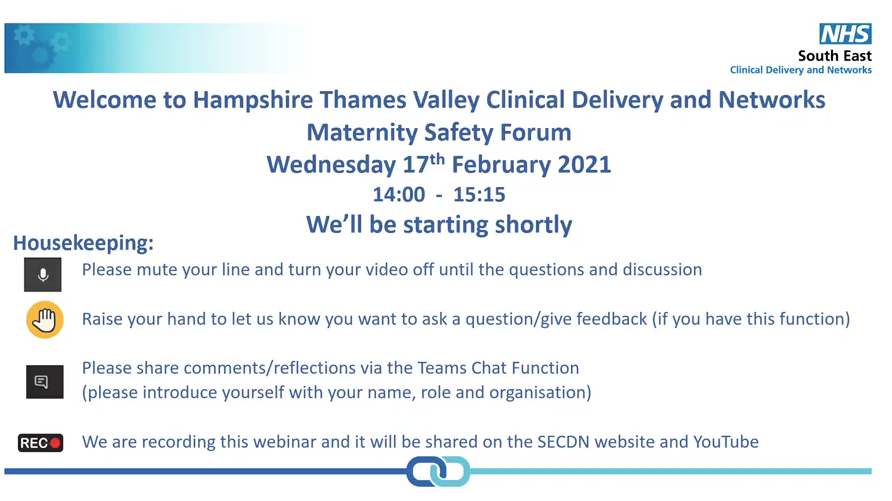 NHS
South East
Clinical Delivery and Networks

Welcome to Hampshire Thames Valley Clinical Delivery and Networks
Maternity Safety Forum
Wednesday 17$^{th}$ February 2021
14:00 - 15:15
We'll be starting shortly

Housekeeping:

Please mute your line and turn your video off until the questions and discussion

Raise your hand to let us know you want to ask a question/give feedback (if you have this function)

Please share comments/reflections via the Teams Chat Function
(please introduce yourself with your name, role and organisation)

REC

We are recording this webinar and it will be shared on the SECDN website and YouTube